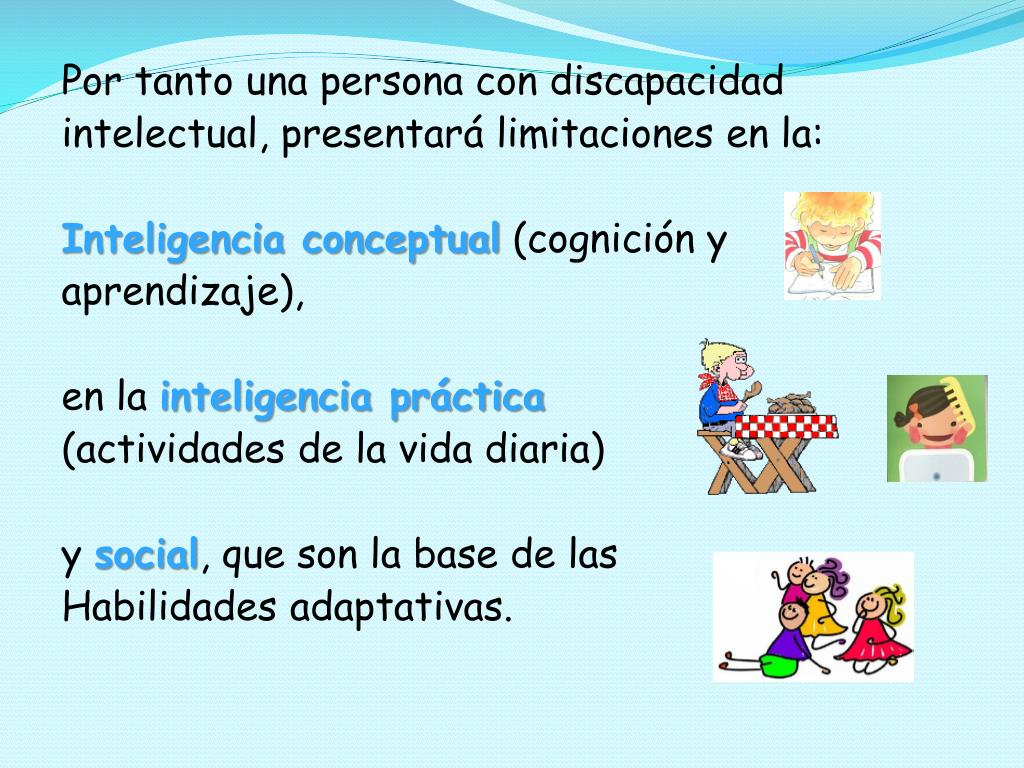 Por tanto una persona con discapacidad intelectual, presentará limitaciones en la:

Inteligencia conceptual (cognición y aprendizaje),

en la inteligencia práctica (actividades de la vida diaria)

y social, que son la base de las Habilidades adaptativas.